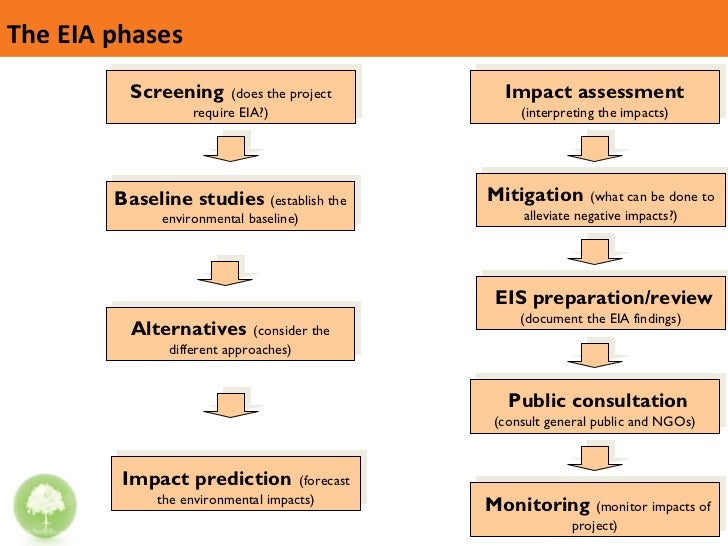 The EIA phases

Screening (does the project require EIA?)

Baseline studies (establish the environmental baseline)

Alternatives (consider the different approaches)

Impact prediction (forecast the environmental impacts)

Impact assessment (interpreting the impacts)

Mitigation (what can be done to alleviate negative impacts?)

EIS preparation/review (document the EIA findings)

Public consultation (consult general public and NGOs)

Monitoring (monitor impacts of project)